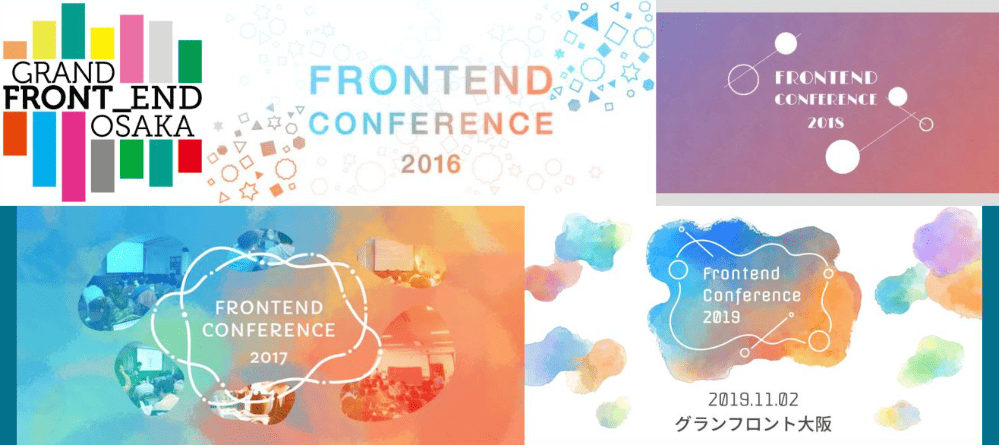 GRAND
FRONT_END
OSAKA

FRONTEND
CONFERENCE
2016

FRONTEND
CONFERENCE
2018

FRONTEND
CONFERENCE
2017

Frontend
Conference
2019

2019.11.02
グランフロント大阪